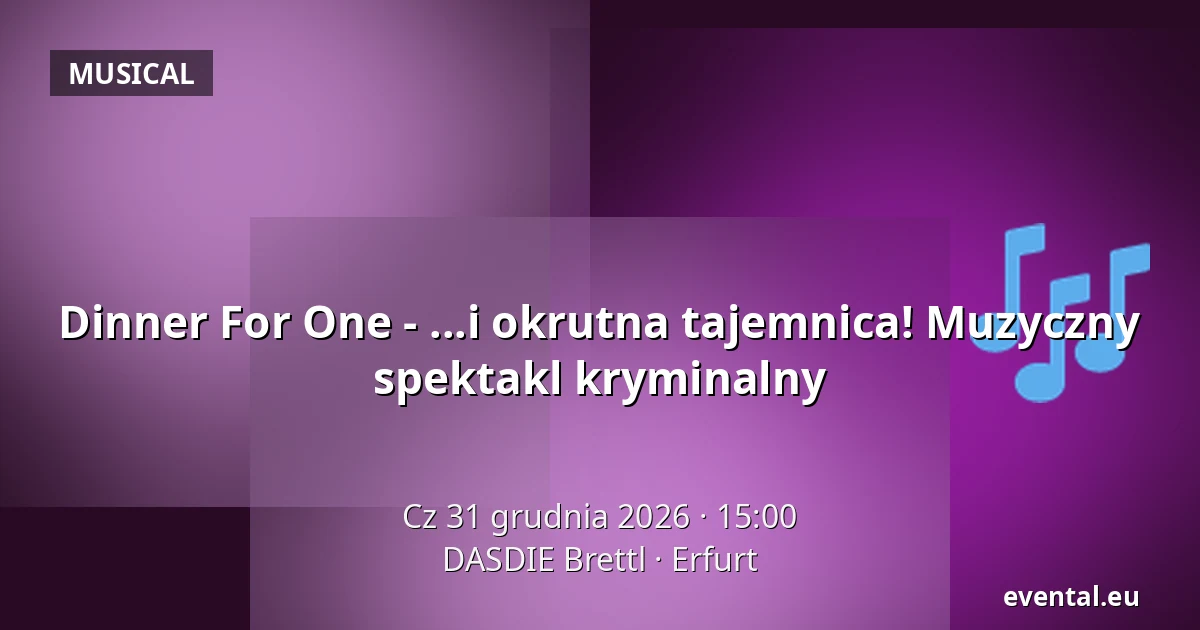 MUSICAL

Dinner For One - ...i okrutna tajemnica! Muzyczny spektakl kryminalny

Cz 31 grudnia 2026 · 15:00
DASDIE Brettl · Erfurt

evental.eu